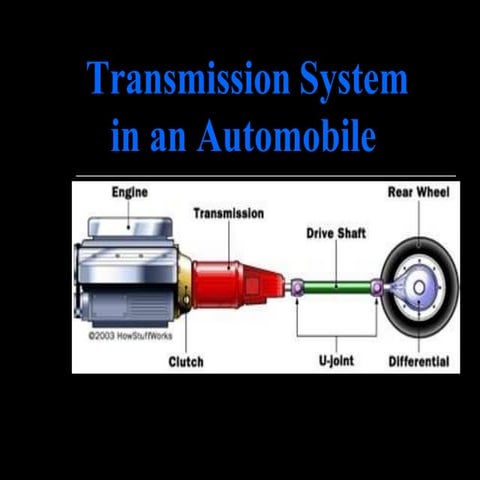 Transmission System in an Automobile

Engine

Transmission

Drive Shaft

Rear Wheel

©2003 HowStuffWorks

Clutch

U-joint

Differential